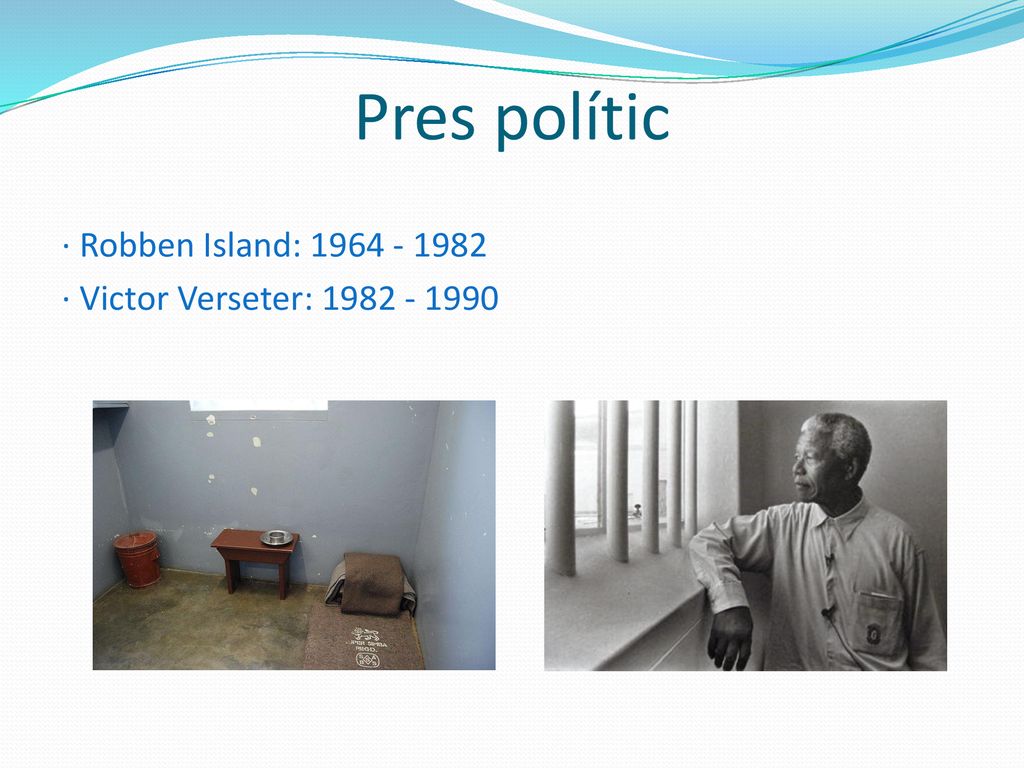 Pres polític

· Robben Island: 1964 - 1982
· Victor Verseter: 1982 - 1990